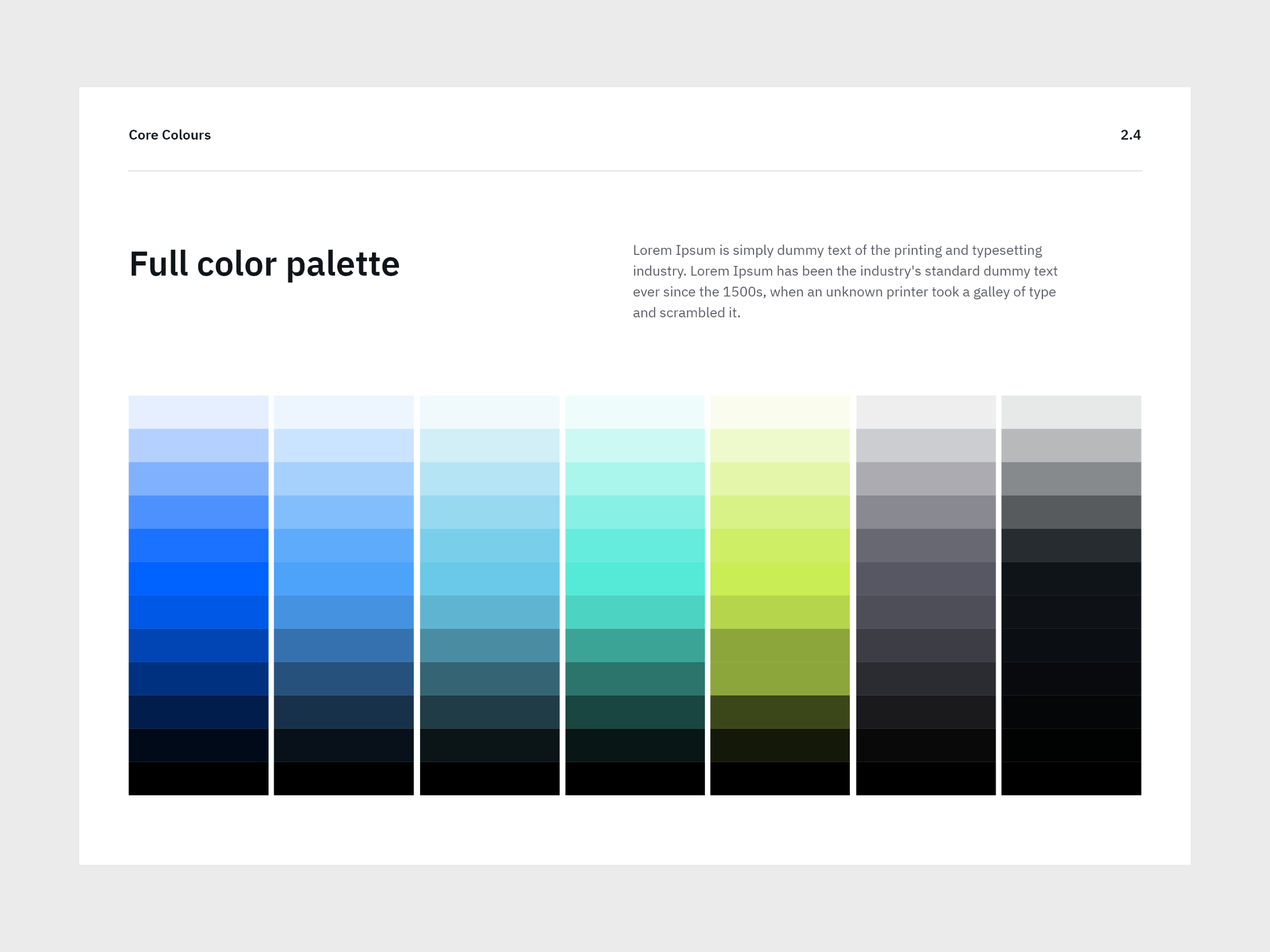 Core Colours

2.4

Full color palette

Lorem Ipsum is simply dummy text of the printing and typesetting industry. Lorem Ipsum has been the industry's standard dummy text ever since the 1500s, when an unknown printer took a galley of type and scrambled it.